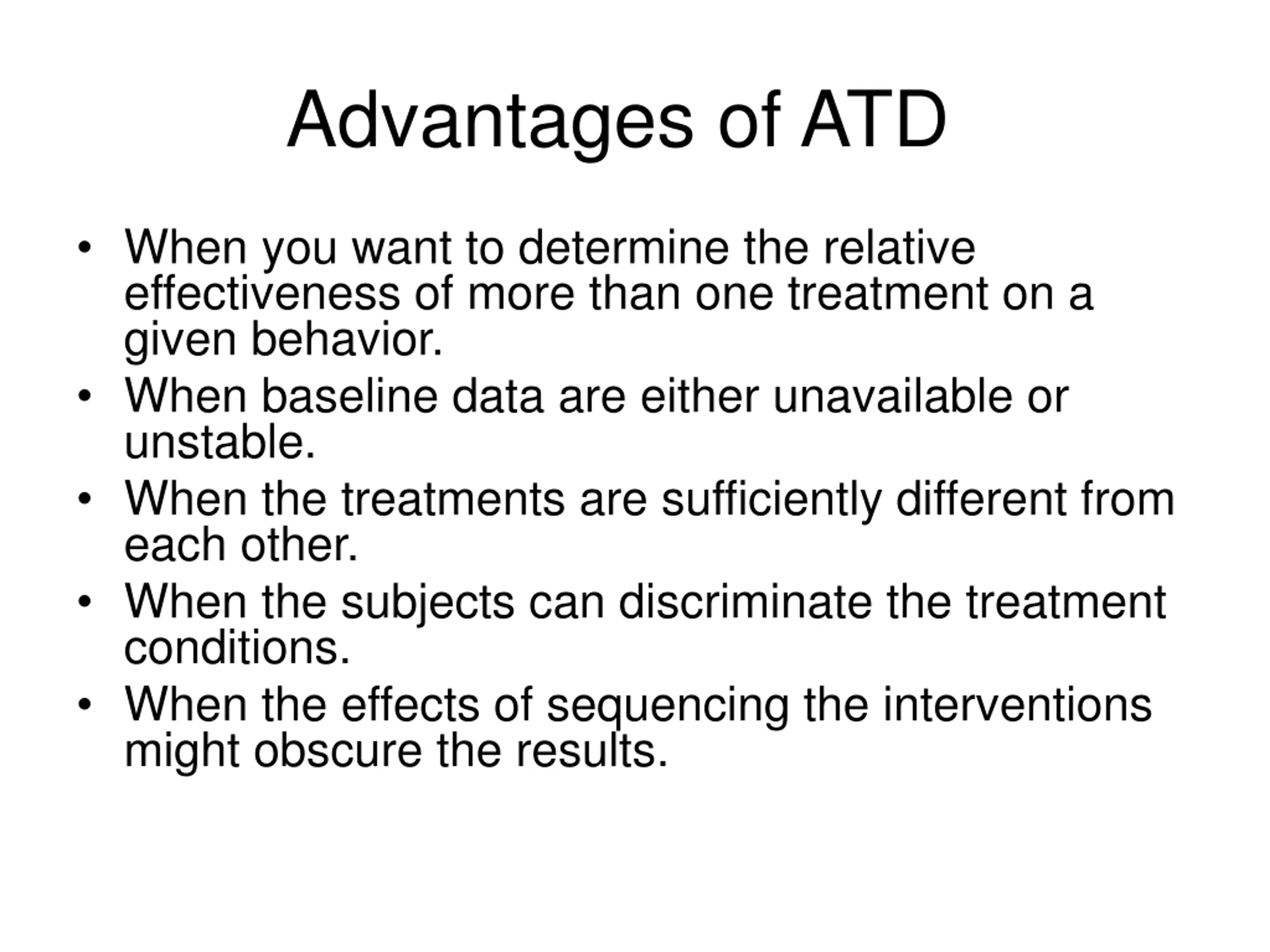 Advantages of ATD

• When you want to determine the relative effectiveness of more than one treatment on a given behavior.
• When baseline data are either unavailable or unstable.
• When the treatments are sufficiently different from each other.
• When the subjects can discriminate the treatment conditions.
• When the effects of sequencing the interventions might obscure the results.